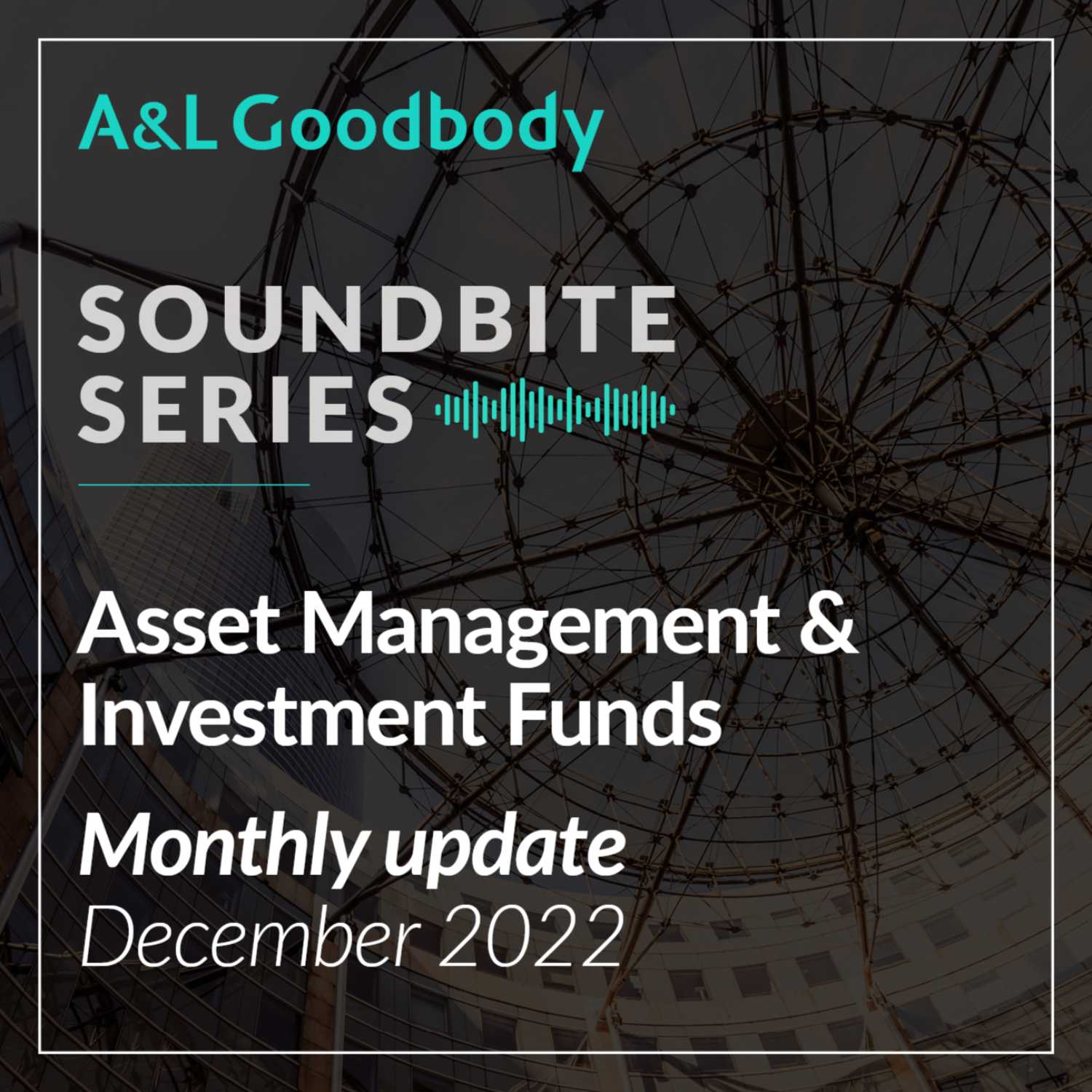 A&L Goodbody

SOUNDBITE SERIES

Asset Management & Investment Funds

Monthly update
December 2022